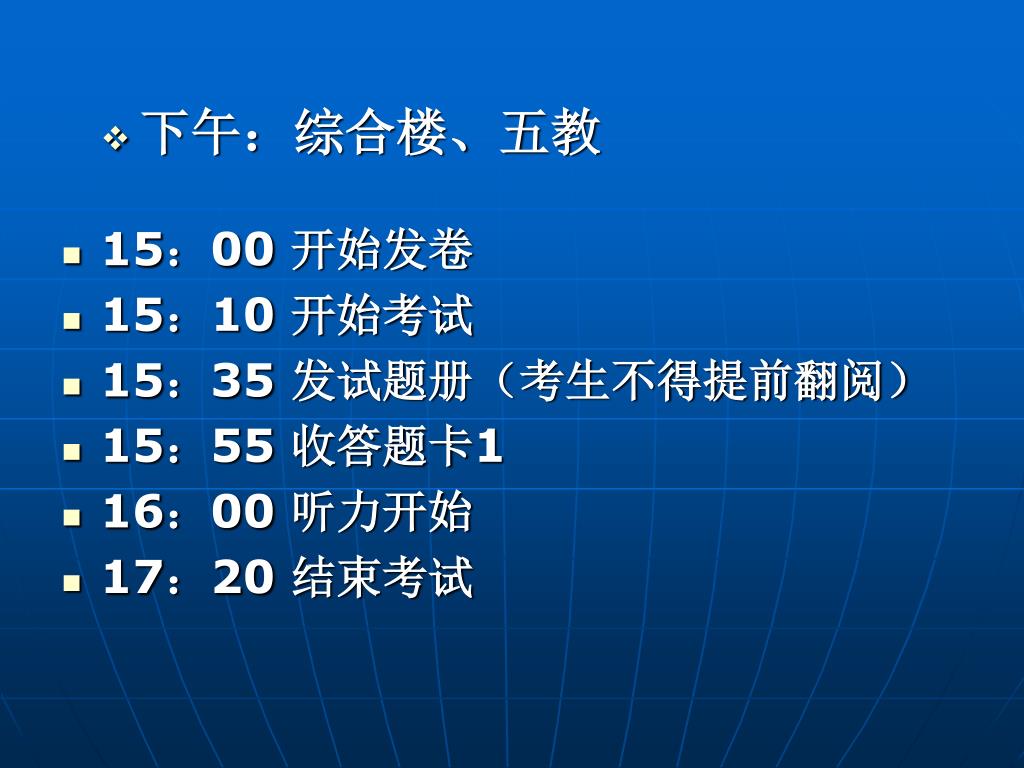 下午：综合楼、五教

15：00 开始发卷
15：10 开始考试
15：35 发试题册（考生不得提前翻阅）
15：55 收答题卡1
16：00 听力开始
17：20 结束考试